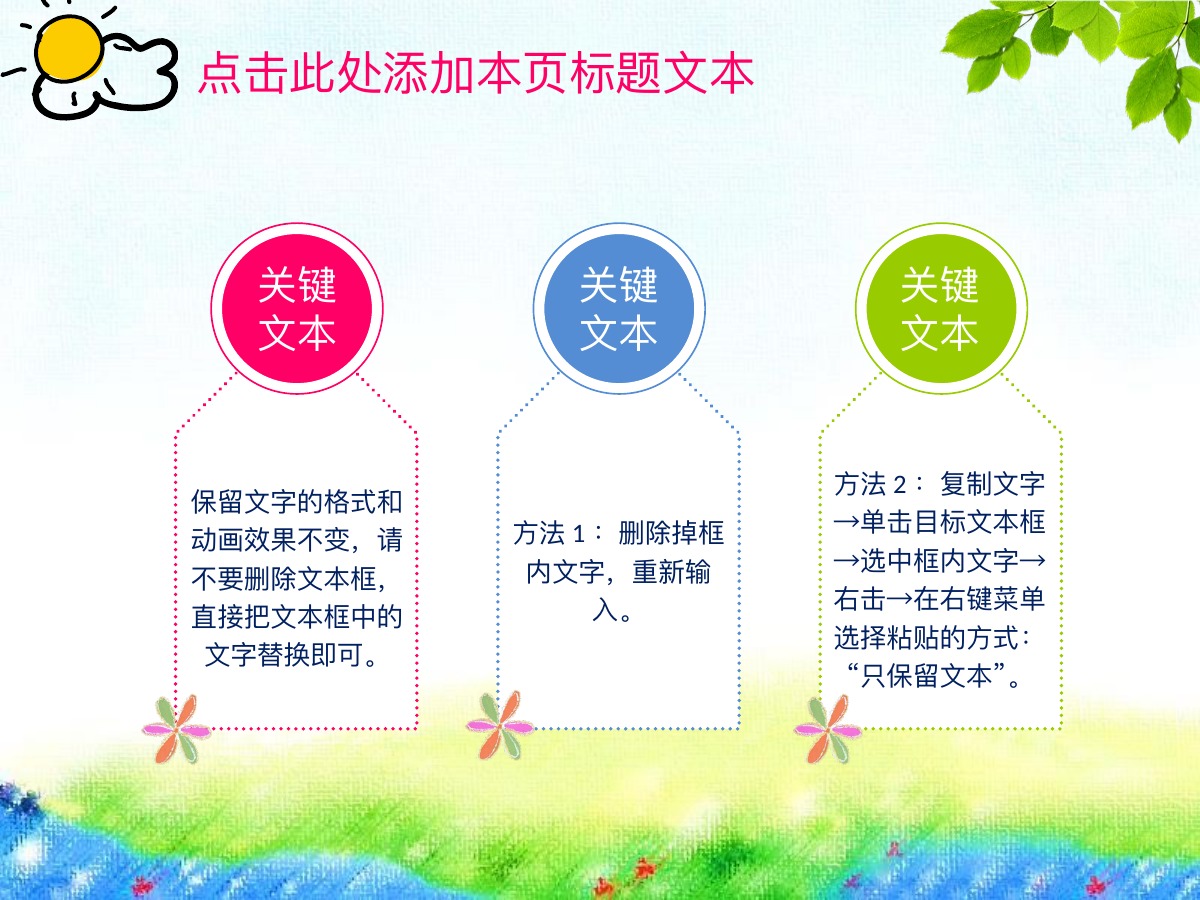 点击此处添加本页标题文本

关键文本

保留文字的格式和动画效果不变，请不要删除文本框，直接把文本框中的文字替换即可。

关键文本

方法 1： 删除掉框内文字，重新输入。

关键文本

方法 2： 复制文字→单击目标文本框→选中框内文字→右击→在右键菜单选择粘贴的方式：“只保留文本”。